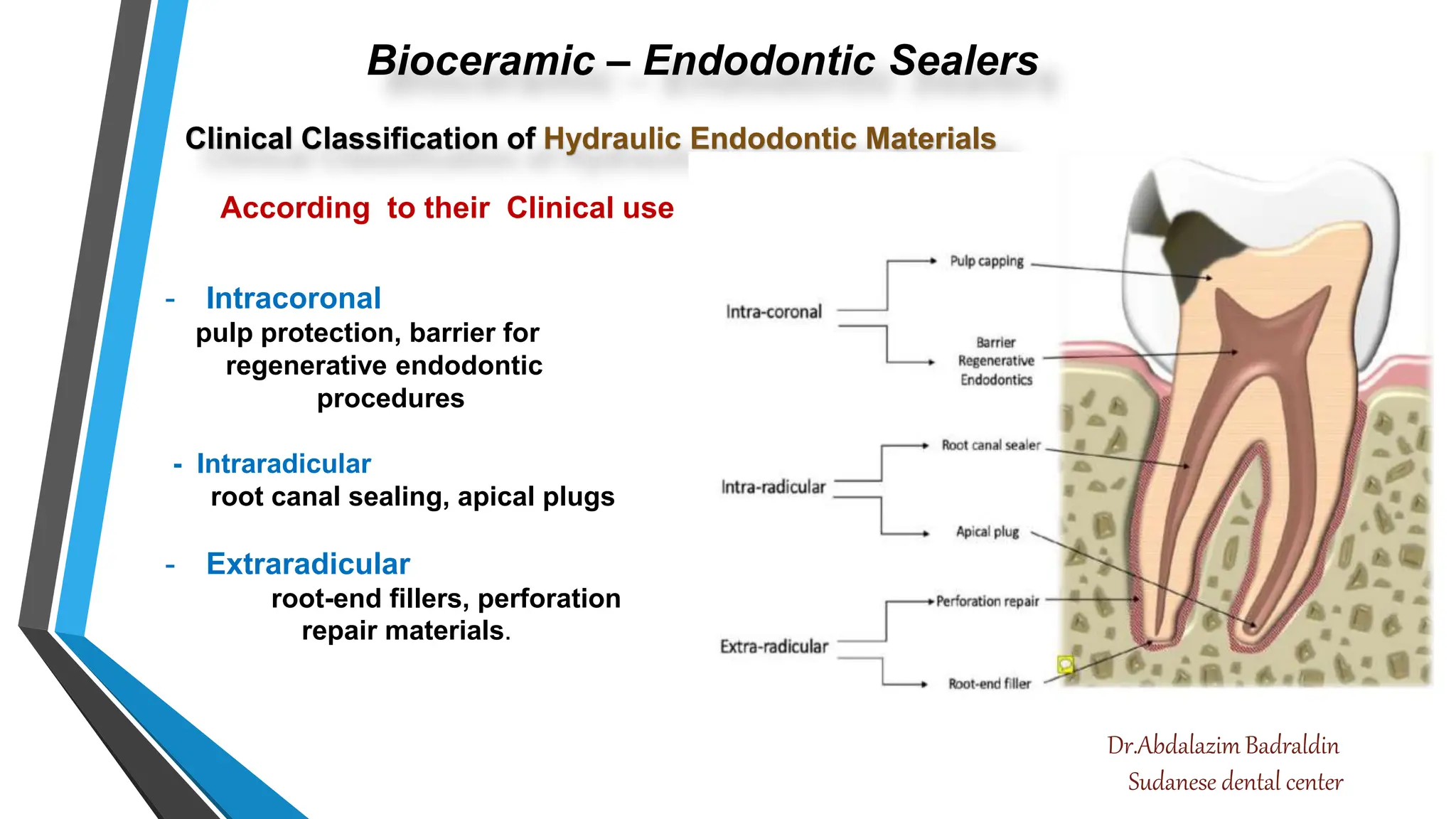 Bioceramic – Endodontic Sealers

Clinical Classification of Hydraulic Endodontic Materials

According to their Clinical use

- Intracoronal
pulp protection, barrier for regenerative endodontic procedures

- Intraradicular
root canal sealing, apical plugs

- Extraradicular
root-end fillers, perforation repair materials.

Intra-coronal
Pulp capping
Barrier Regenerative Endodontics
Intra-radicular
Root canal sealer
Apical plug
Extra-radicular
Perforation repair
Root-end filler

Dr.Abdalazim Badraldin
Sudanese dental center